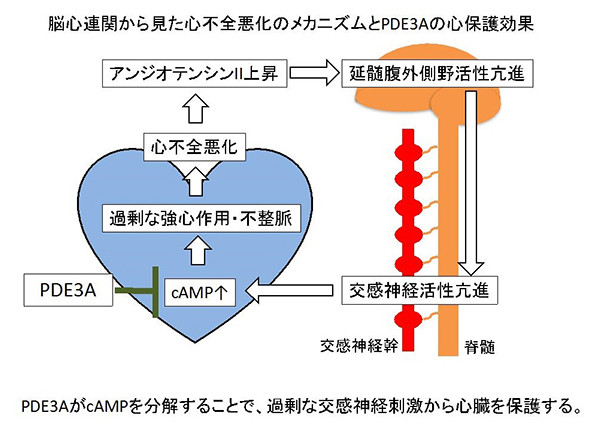 脳心連関から見た心不全悪化のメカニズムとPDE3Aの心保護効果

アンジオテンシンII上昇

延髄腹外側野活性亢進

心不全悪化

過剰な強心作用・不整脈

PDE3A

cAMP↑

交感神経活性亢進

交感神経幹

脊髄

PDE3AがcAMPを分解することで、過剰な交感神経刺激から心臓を保護する。